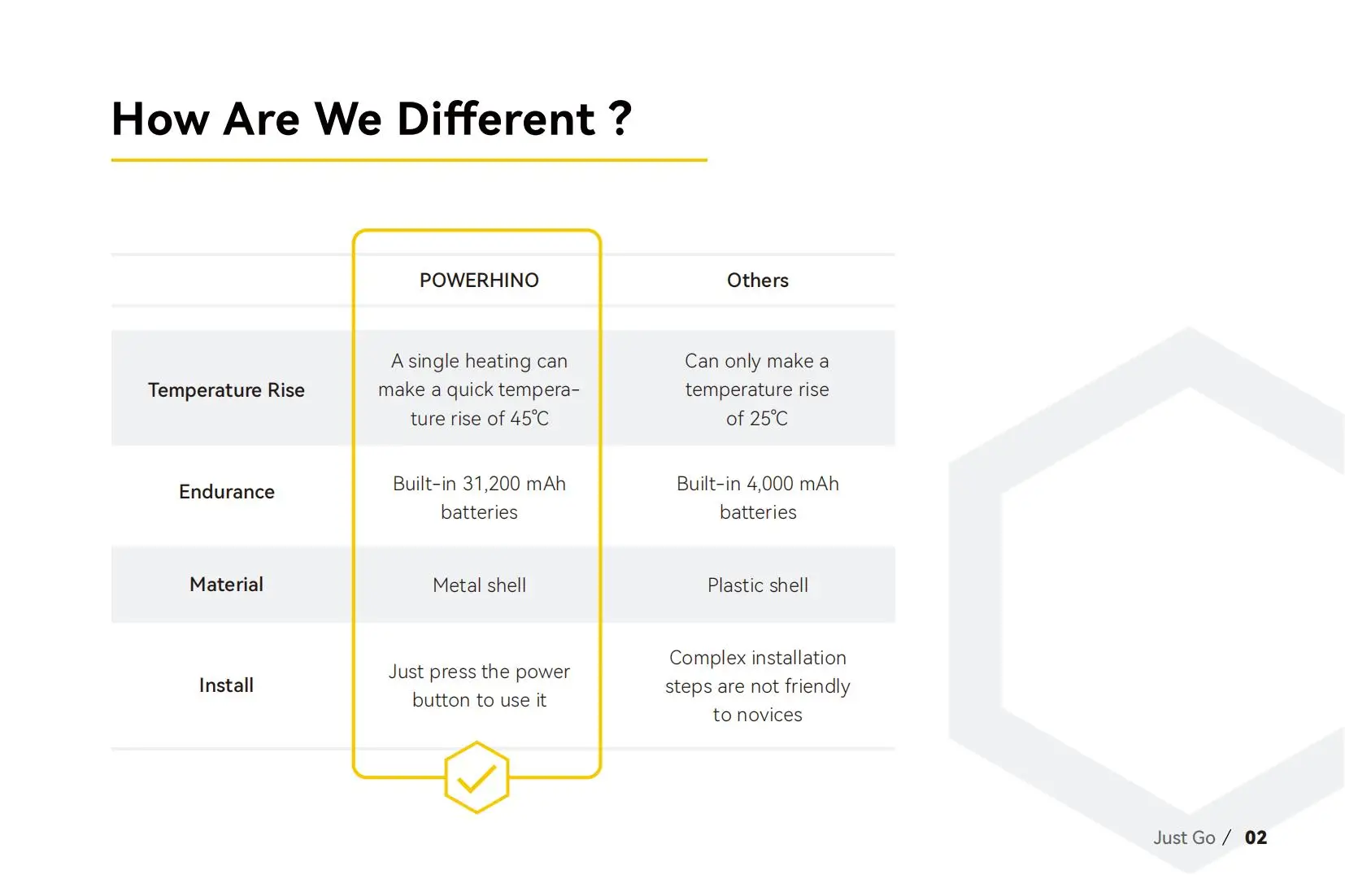 How Are We Different ?

| | POWERHINO | Others |
|---|---|---|
| Temperature Rise | A single heating can make a quick temperature rise of 45℃ | Can only make a temperature rise of 25℃ |
| Endurance | Built-in 31,200 mAh batteries | Built-in 4,000 mAh batteries |
| Material | Metal shell | Plastic shell |
| Install | Just press the power button to use it | Complex installation steps are not friendly to novices |

Just Go / 02